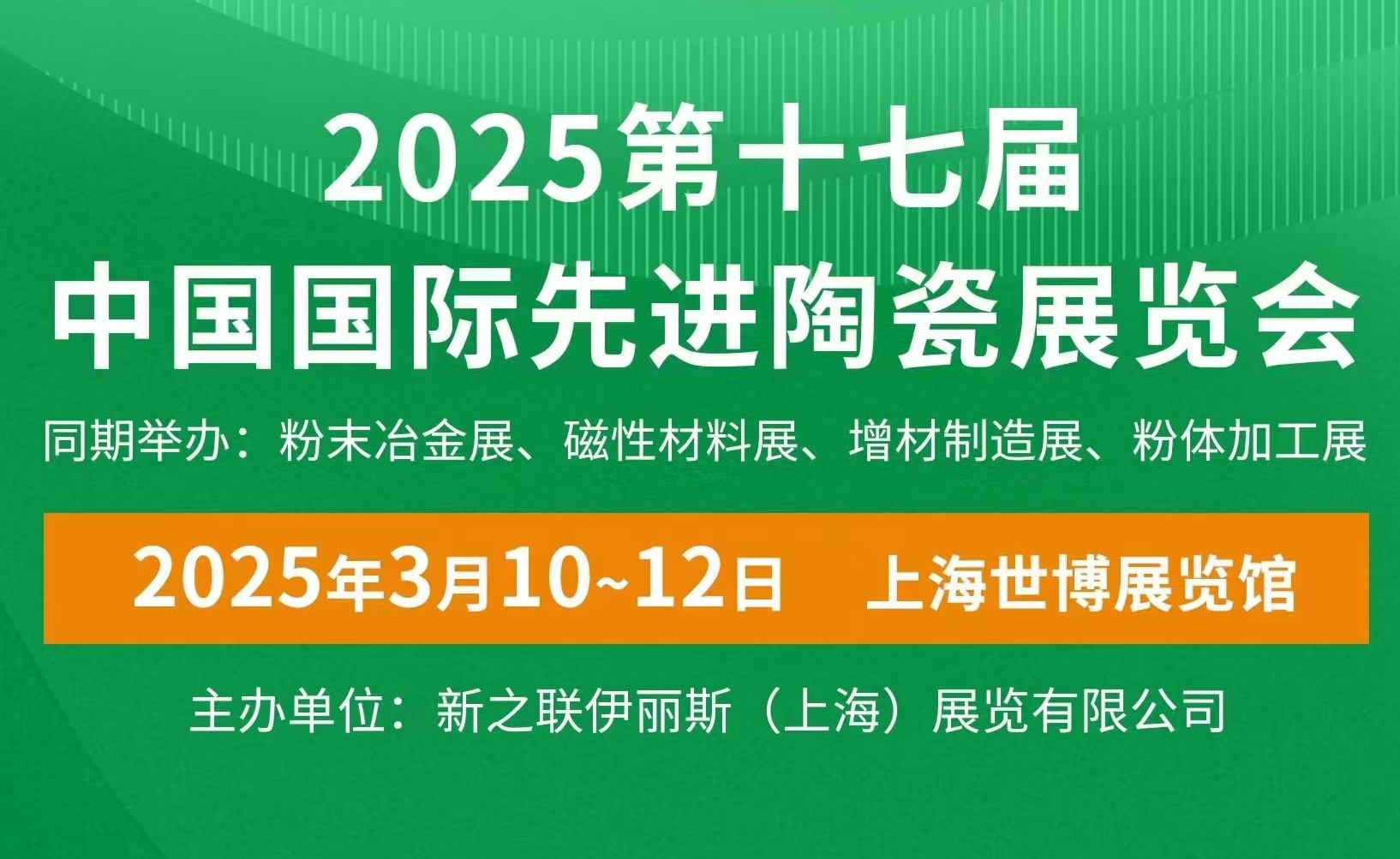 2025第十七届
中国国际先进陶瓷展览会

同期举办：粉末冶金展、磁性材料展、增材制造展、粉体加工展

2025年3月10~12日　上海世博展览馆

主办单位：新之联伊丽斯（上海）展览有限公司